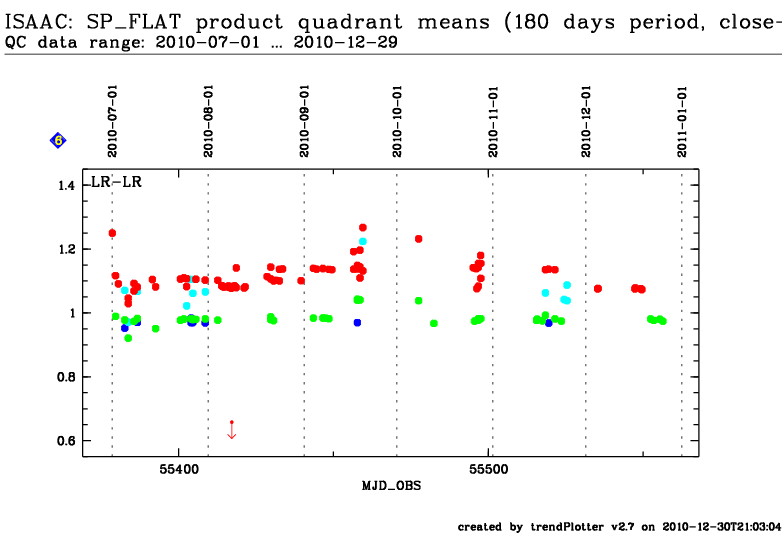 ISAAC: SP_FLAT product quadrant means (180 days period, close-
QC data range: 2010-07-01 ... 2010-12-29

6

2010-07-01
2010-08-01
2010-09-01
2010-10-01
2010-11-01
2010-12-01
2011-01-01

LR-LR

1.4
1.2
1
0.8
0.6

55400
55500

MJD_OBS

created by trendPlotter v2.7 on 2010-12-30T21:03:04